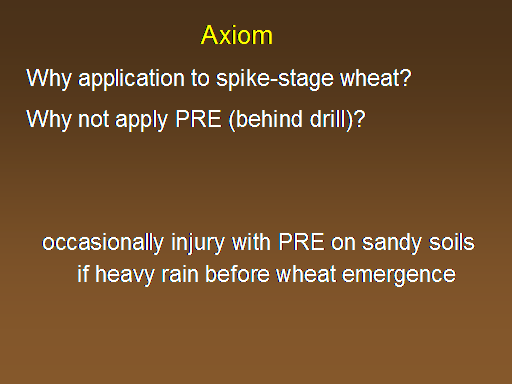 Axiom

Why application to spike-stage wheat?

Why not apply PRE (behind drill)?

occasionally injury with PRE on sandy soils if heavy rain before wheat emergence